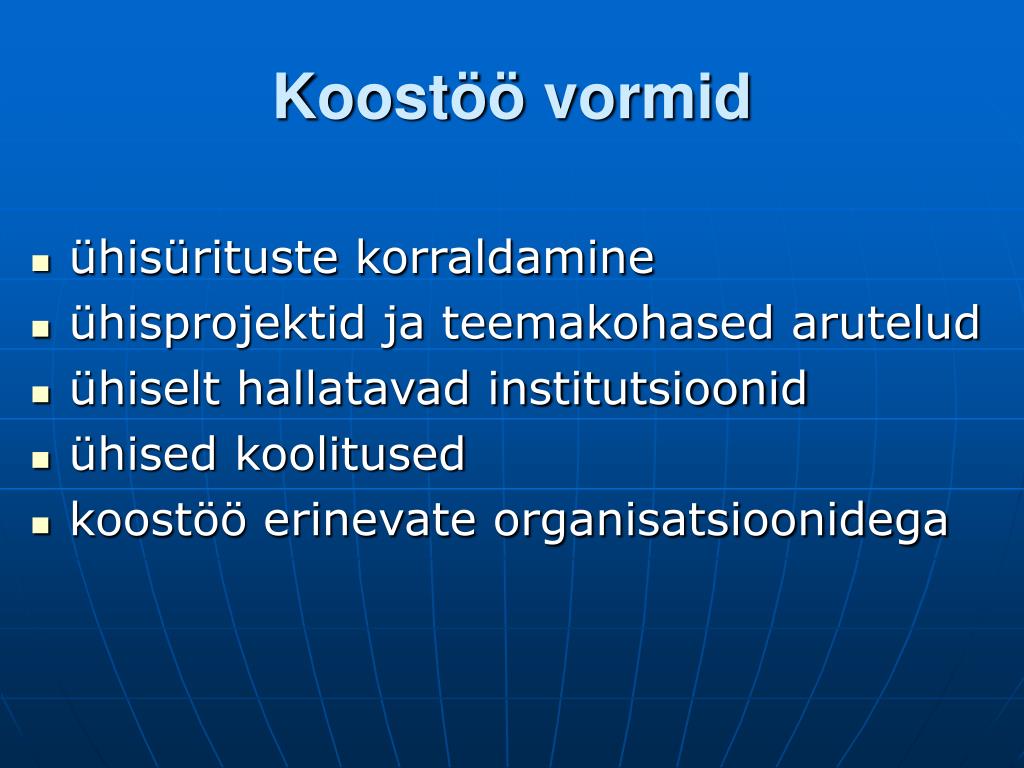 Koostöö vormid

- ühisürituste korraldamine
- ühisprojektid ja teemakohased arutelud
- ühiselt hallatavad institutsioonid
- ühised koolitused
- koostöö erinevate organisatsioonidega